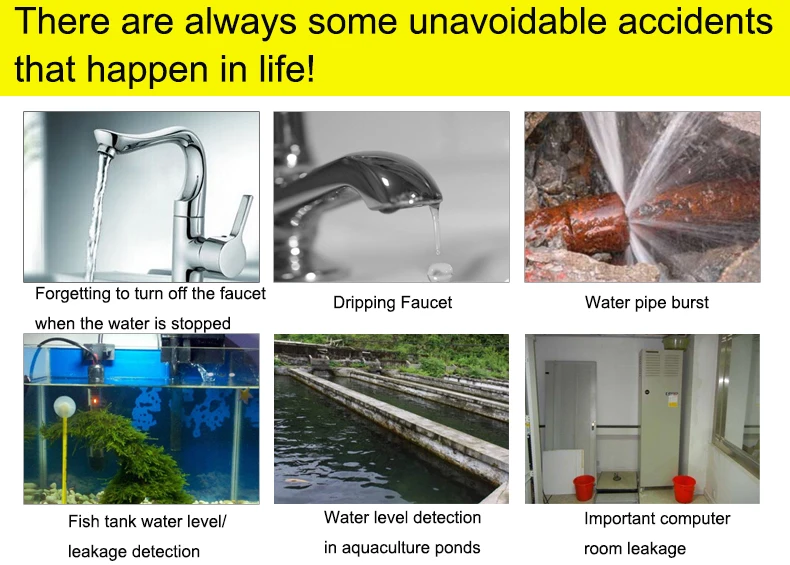 There are always some unavoidable accidents that happen in life!

Forgetting to turn off the faucet when the water is stopped

Dripping Faucet

Water pipe burst

Fish tank water level/ leakage detection

Water level detection in aquaculture ponds

Important computer room leakage